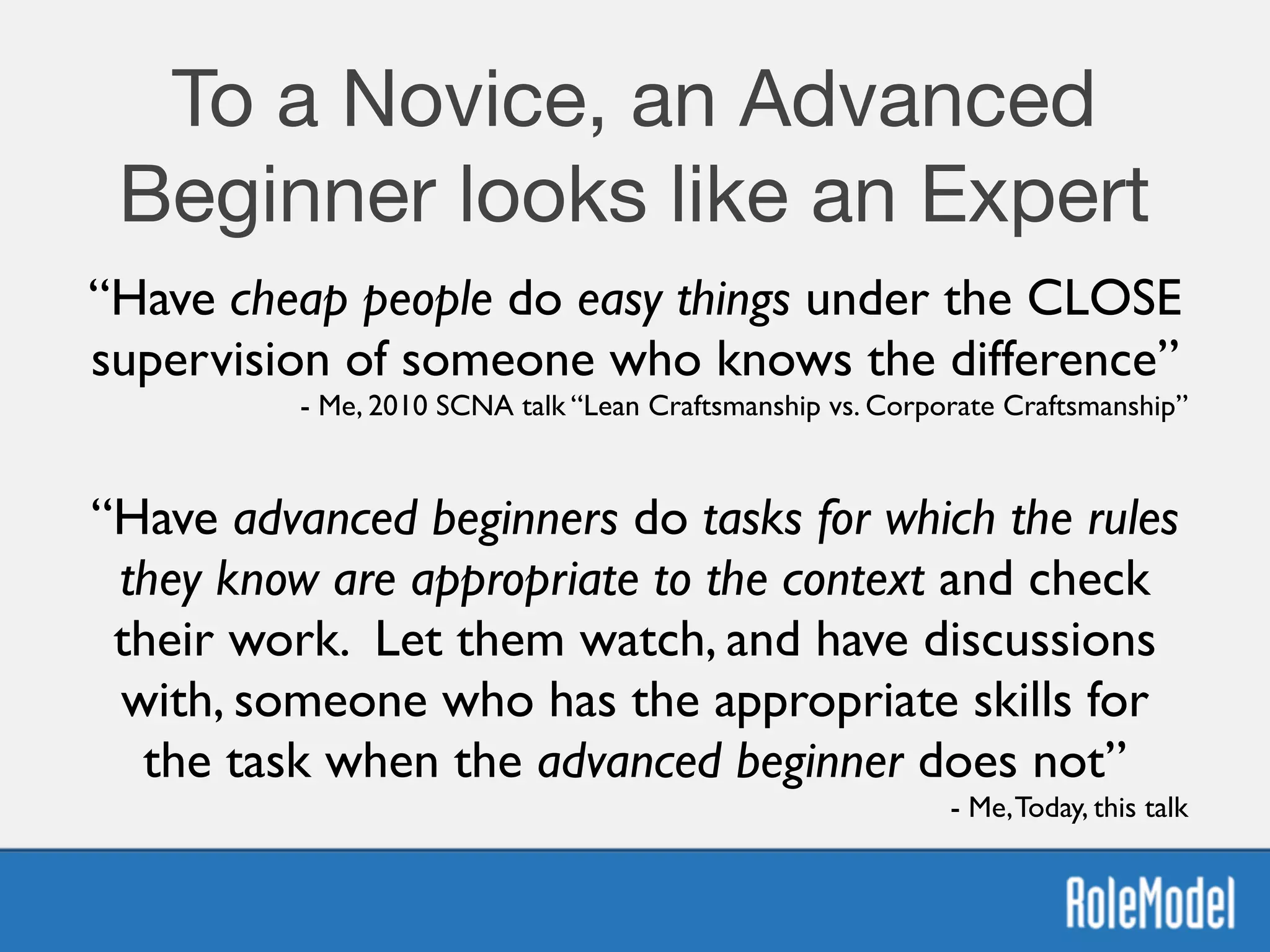 To a Novice, an Advanced Beginner looks like an Expert

“Have cheap people do easy things under the CLOSE supervision of someone who knows the difference”

- Me, 2010 SCNA talk “Lean Craftsmanship vs. Corporate Craftsmanship”

“Have advanced beginners do tasks for which the rules they know are appropriate to the context and check their work. Let them watch, and have discussions with, someone who has the appropriate skills for the task when the advanced beginner does not”

- Me, Today, this talk

RoleModel